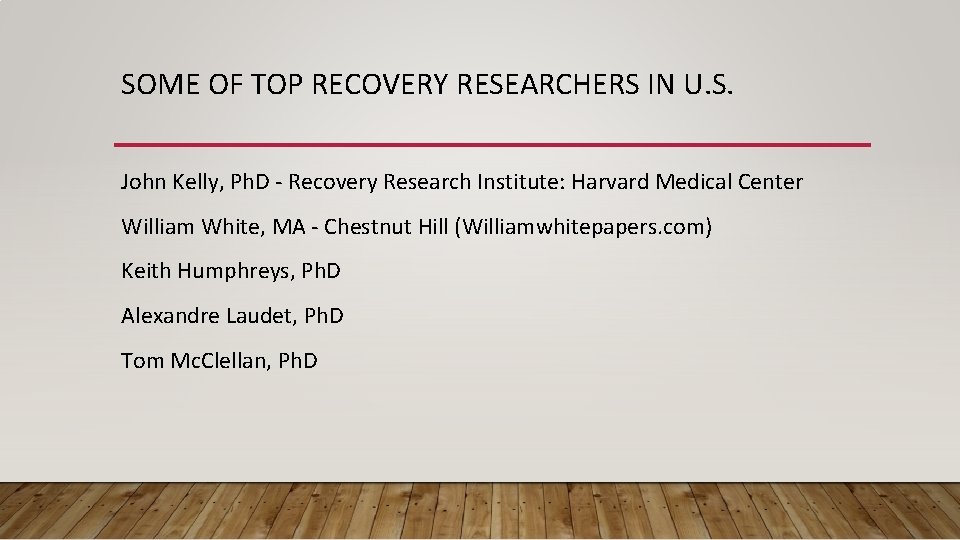 SOME OF TOP RECOVERY RESEARCHERS IN U.S.

John Kelly, PhD - Recovery Research Institute: Harvard Medical Center

William White, MA - Chestnut Hill (Williamwhitepapers.com)

Keith Humphreys, PhD

Alexandre Laudet, PhD

Tom McClellan, PhD